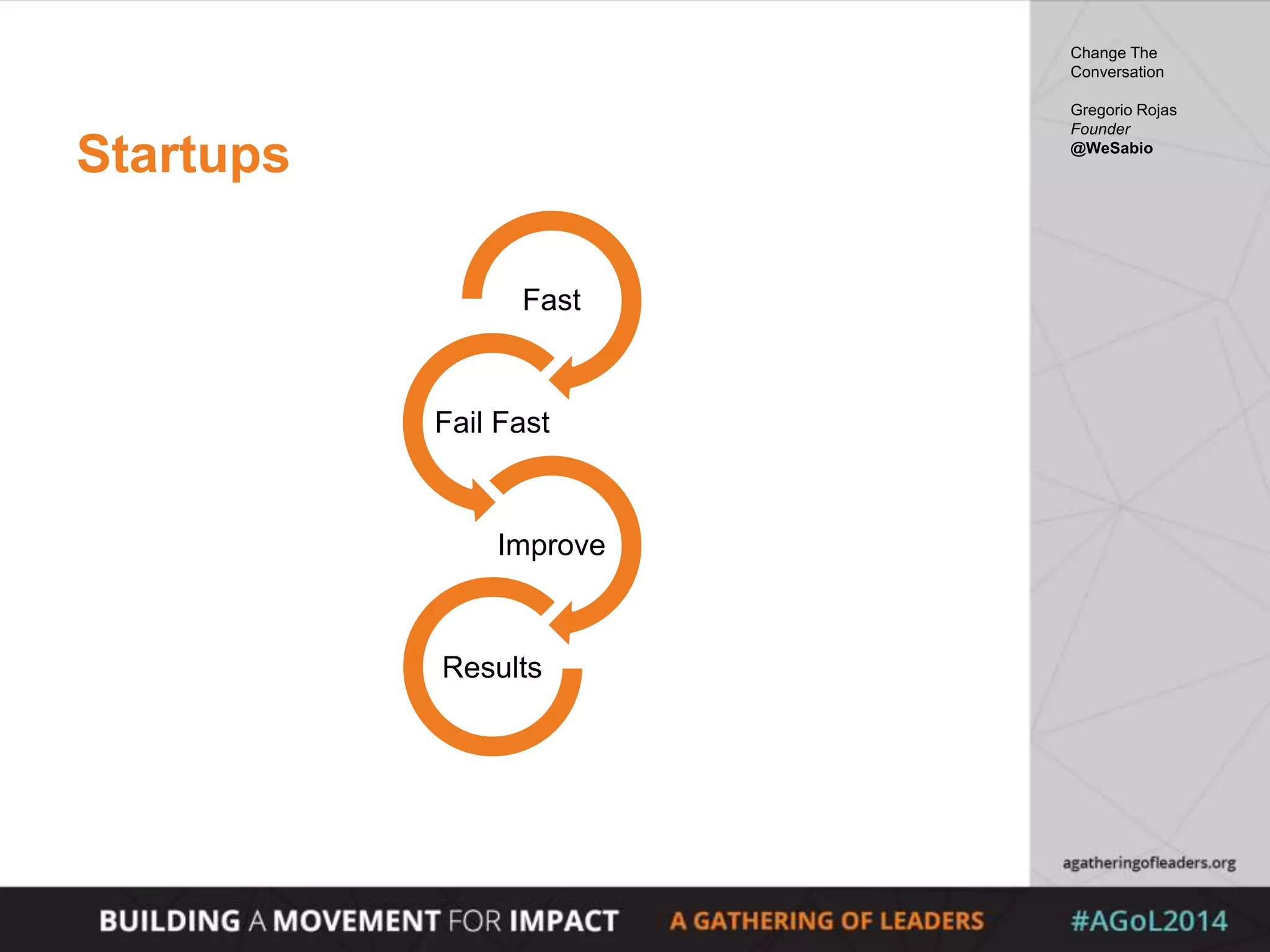 Startups

Fast

Fail Fast

Improve

Results

Change The Conversation

Gregorio Rojas
Founder
@WeSabio

agatheringofleaders.org

BUILDING A MOVEMENT FOR IMPACT A GATHERING OF LEADERS #AGoL2014